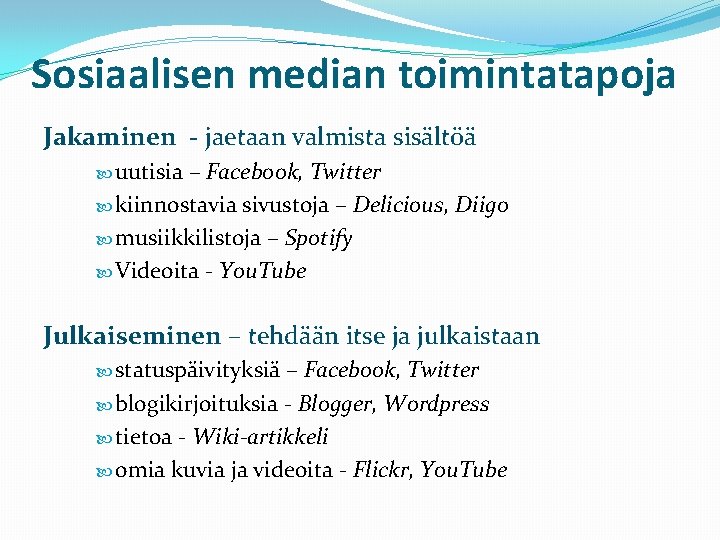 Sosiaalisen median toimintatapoja

Jakaminen - jaetaan valmista sisältöä

uutisia – Facebook, Twitter

kiinnostavia sivustoja – Delicious, Diigo

musiikkilistoja – Spotify

Videoita - YouTube

Julkaiseminen – tehdään itse ja julkaistaan

statuspäivityksiä – Facebook, Twitter

blogikirjoituksia - Blogger, Wordpress

tietoa - Wiki-artikkeli

omia kuvia ja videoita - Flickr, YouTube